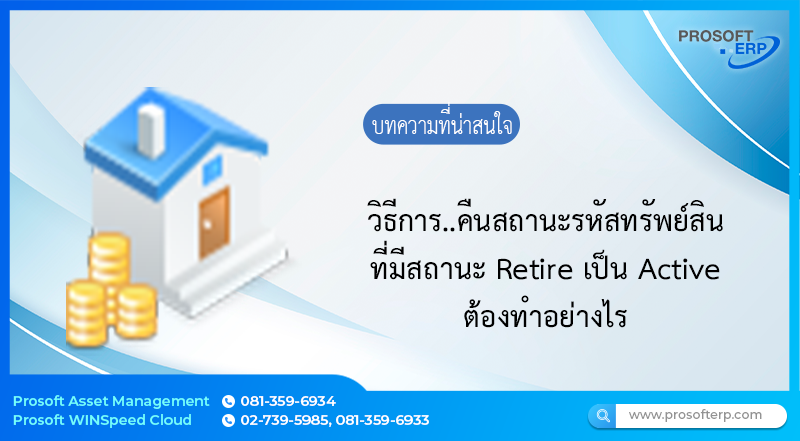 PROSOFT
ERP

บทความที่น่าสนใจ

วิธีการ..คืนสถานะรหัสทรัพย์สิน ที่มีสถานะ Retire เป็น Active ต้องทำอย่างไร

Prosoft Asset Management 081-359-6934
Prosoft WINSpeed Cloud 02-739-5985, 081-359-6933

www.prosofterp.com